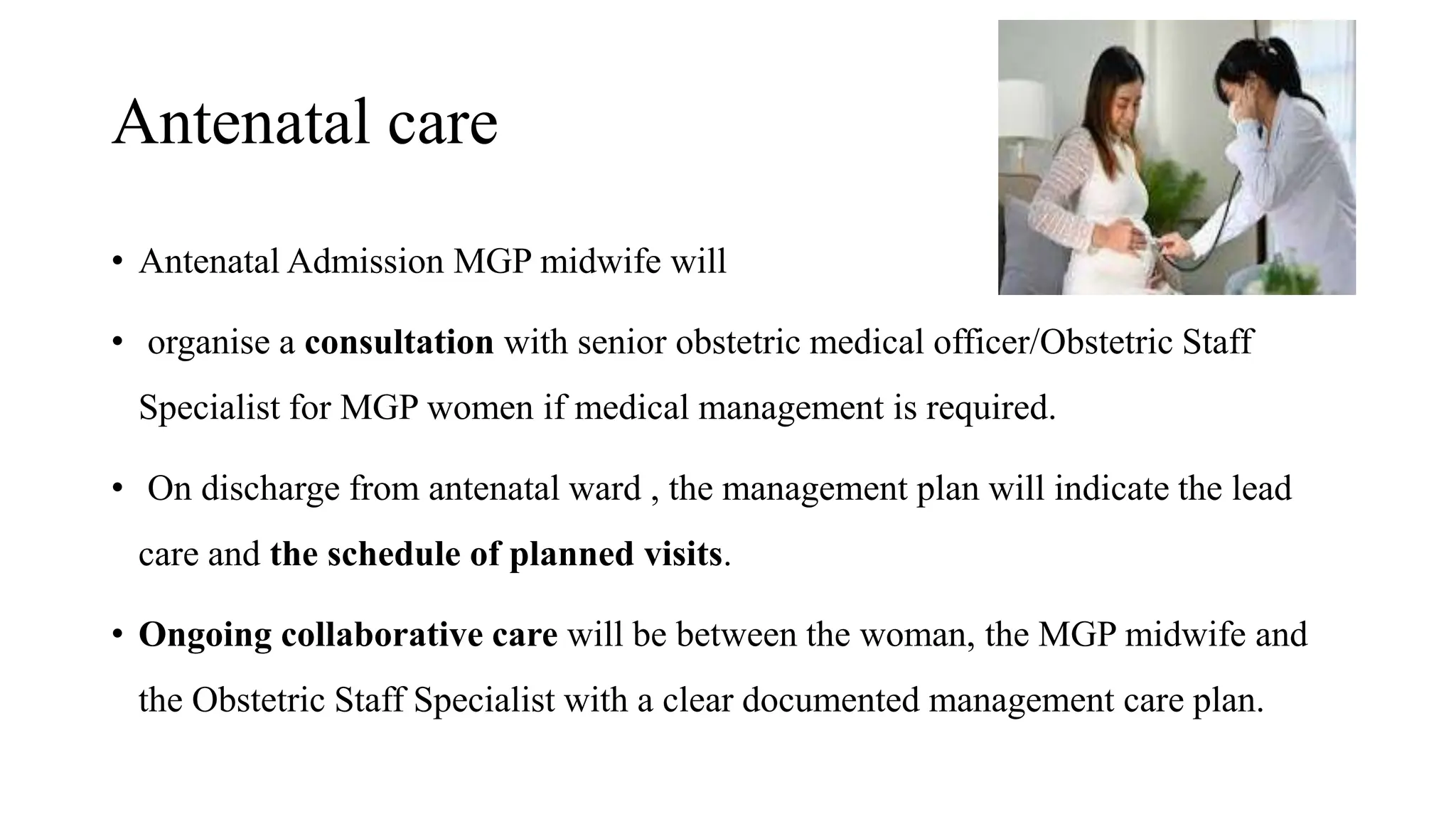 Antenatal care

• Antenatal Admission MGP midwife will

• organise a consultation with senior obstetric medical officer/Obstetric Staff Specialist for MGP women if medical management is required.

• On discharge from antenatal ward , the management plan will indicate the lead care and the schedule of planned visits.

• Ongoing collaborative care will be between the woman, the MGP midwife and the Obstetric Staff Specialist with a clear documented management care plan.